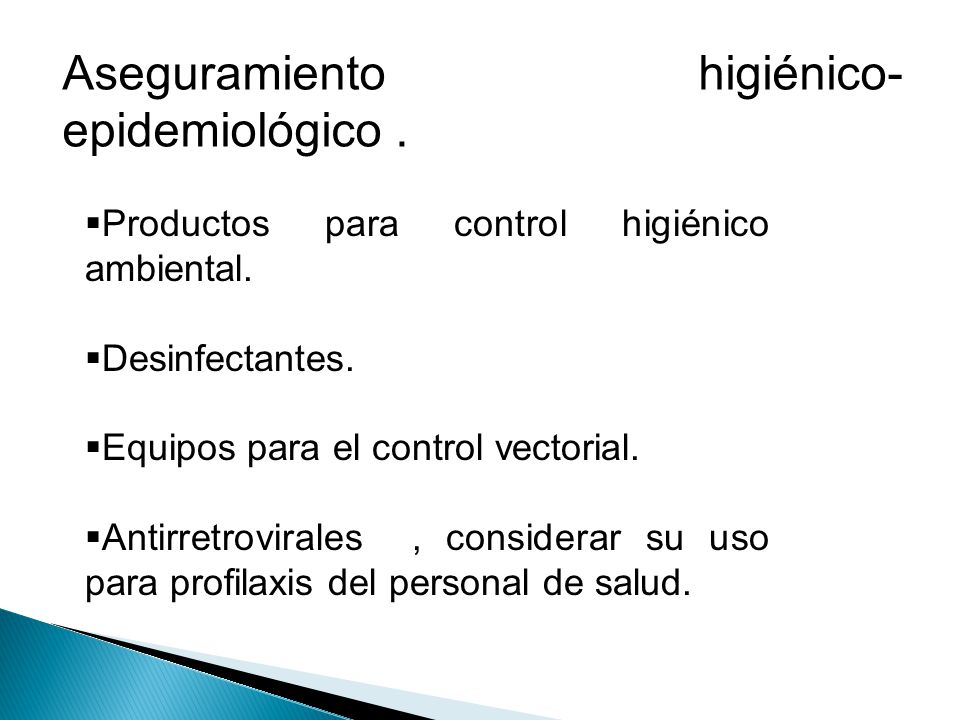 Aseguramiento higiénico-epidemiológico .

▪Productos para control higiénico ambiental.

▪Desinfectantes.

▪Equipos para el control vectorial.

▪Antirretrovirales , considerar su uso para profilaxis del personal de salud.